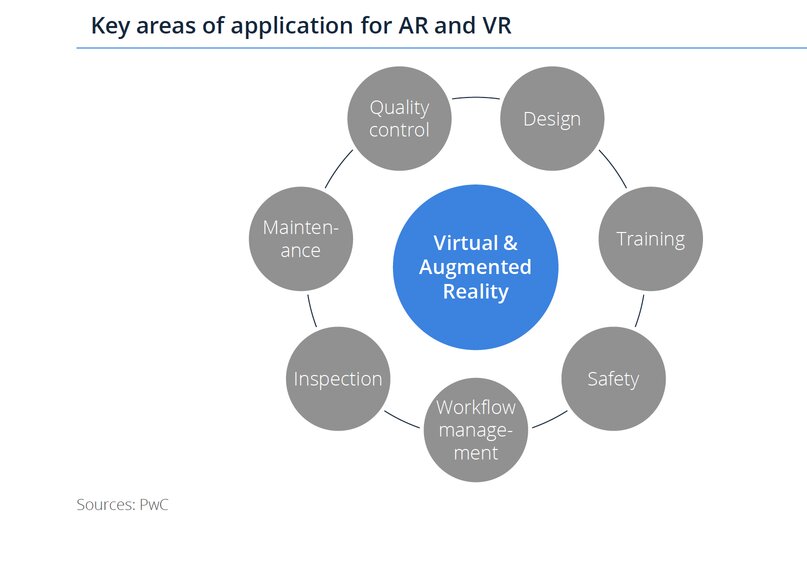 Key areas of application for AR and VR

Virtual & Augmented Reality

Quality control

Design

Training

Safety

Workflow management

Inspection

Maintenance

Sources: PwC